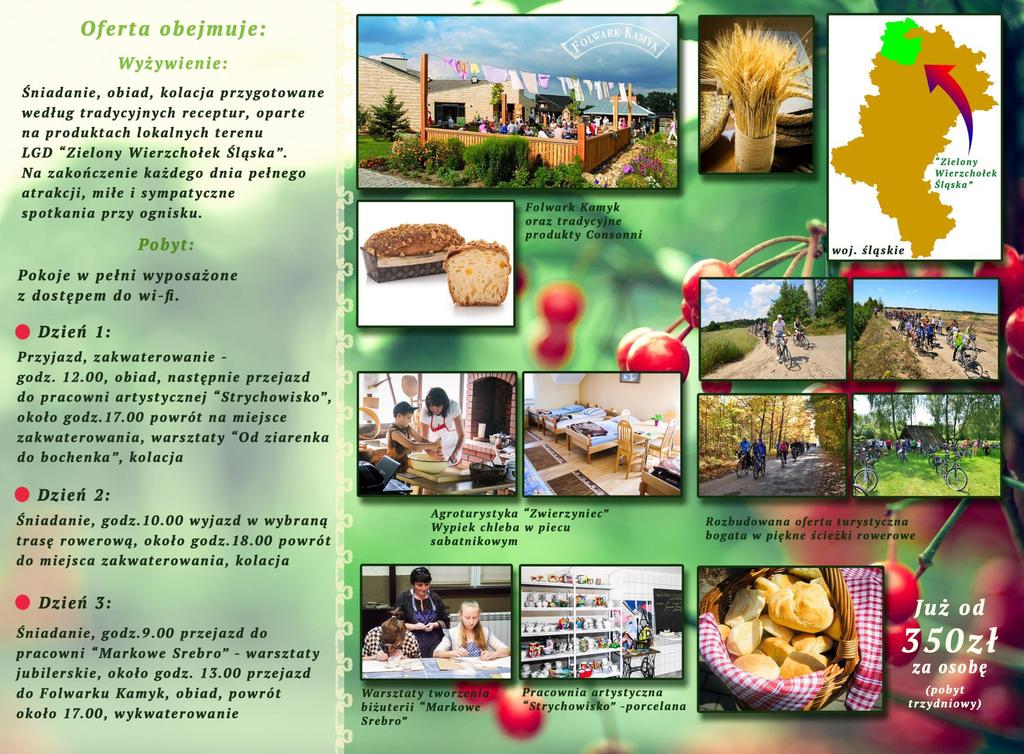 Oferta obejmuje:

Wyżywienie:

Śniadanie, obiad, kolacja przygotowane według tradycyjnych receptur, oparte na produktach lokalnych terenu LGD "Zielony Wierzchołek Śląska". Na zakończenie każdego dnia pełnego atrakcji, miłe i sympatyczne spotkania przy ognisku.

Pobyt:

Pokoje w pełni wyposażone z dostępem do wi-fi.

Dzień 1:

Przyjazd, zakwaterowanie - godz. 12.00, obiad, następnie przejazd do pracowni artystycznej "Strychowisko", około godz.17.00 powrót na miejsce zakwaterowania, warsztaty "Od ziarenka do bochenka", kolacja

Dzień 2:

Śniadanie, godz.10.00 wyjazd w wybraną trasę rowerową, około godz.18.00 powrót do miejsca zakwaterowania, kolacja

Dzień 3:

Śniadanie, godz.9.00 przejazd do pracowni "Markowe Srebro" - warsztaty jubilerskie, około godz. 13.00 przejazd do Folwarku Kamyk, obiad, powrót około 17.00, wykwaterowanie

FOLWARK KAMYK

Folwark Kamyk oraz tradycyjne produkty Consonni

"Zielony Wierzchołek Śląska"

woj. śląskie

Agroturystyka "Zwierzyniec" Wypiek chleba w piecu sabatnikowym

Rozbudowana oferta turystyczna bogata w piękne ścieżki rowerowe

Warsztaty tworzenia biżuterii "Markowe Srebro"

Pracownia artystyczna "Strychowisko" -porcelana

Już od 350zł za osobę (pobyt trzydniowy)